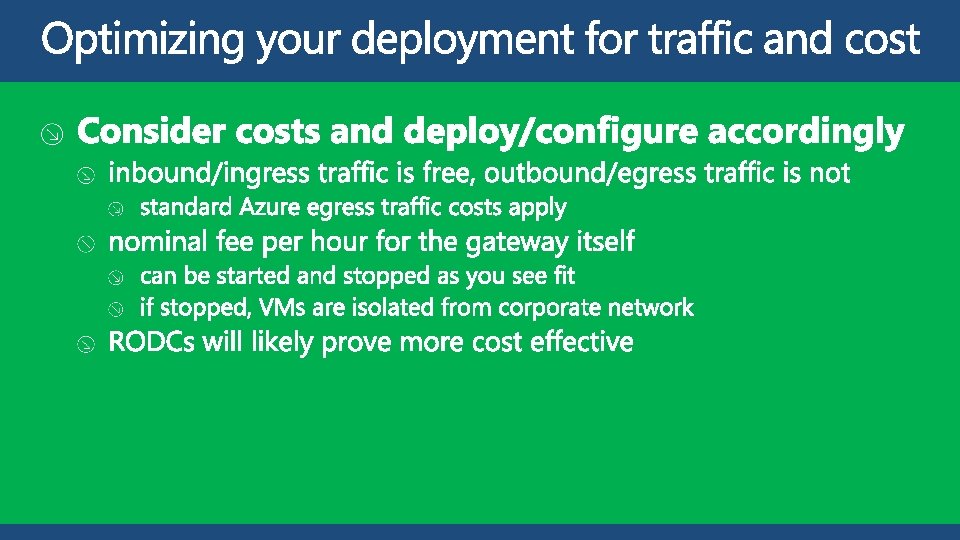 Optimizing your deployment for traffic and cost

Consider costs and deploy/configure accordingly

inbound/ingress traffic is free, outbound/egress traffic is not

standard Azure egress traffic costs apply

nominal fee per hour for the gateway itself

can be started and stopped as you see fit

if stopped, VMs are isolated from corporate network

RODCs will likely prove more cost effective